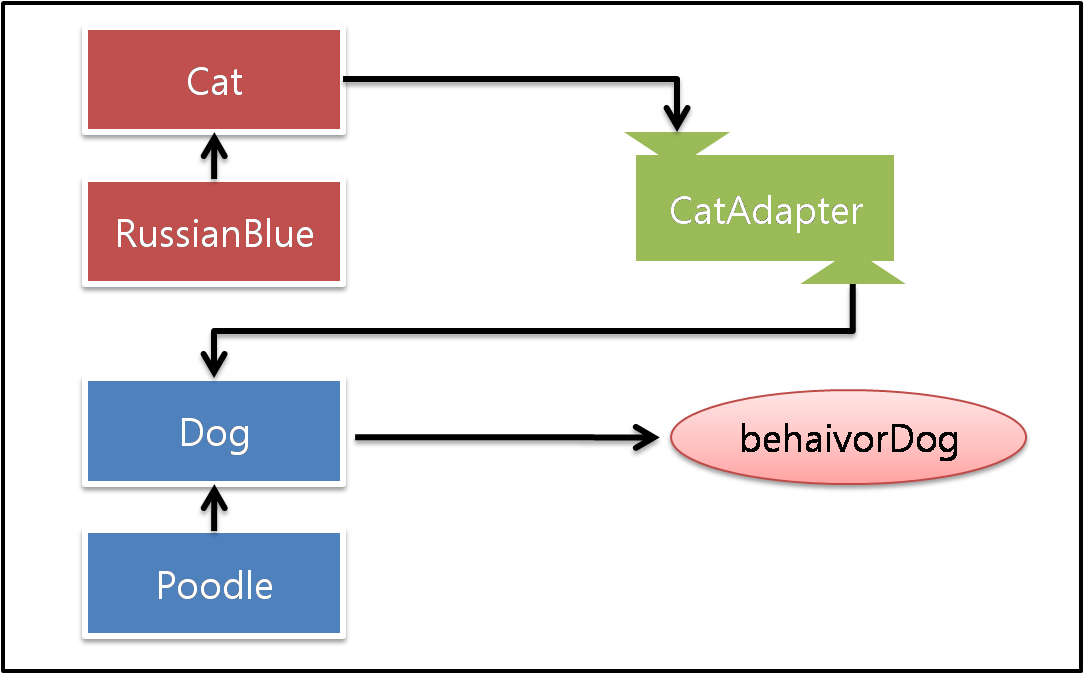 Cat

RussianBlue

CatAdapter

Dog

behaivorDog

Poodle